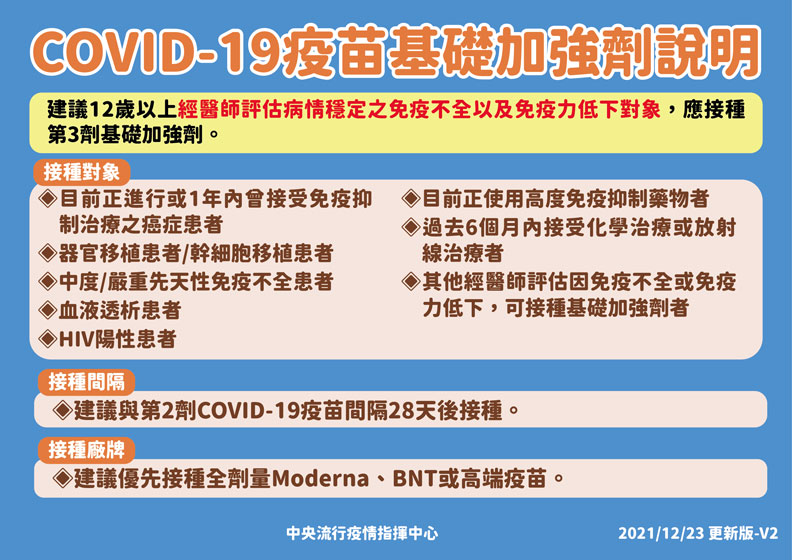 COVID-19疫苗基礎加強劑說明

建議12歲以上經醫師評估病情穩定之免疫不全以及免疫力低下對象，應接種第3劑基礎加強劑。

接種對象

◈目前正進行或1年內曾接受免疫抑制治療之癌症患者
◈器官移植患者/幹細胞移植患者
◈中度/嚴重先天性免疫不全患者
◈血液透析患者
◈HIV陽性患者

◈目前正使用高度免疫抑制藥物者
◈過去6個月內接受化學治療或放射線治療者
◈其他經醫師評估因免疫不全或免疫力低下，可接種基礎加強劑者

接種間隔

◈建議與第2劑COVID-19疫苗間隔28天後接種。

接種廠牌

◈建議優先接種全劑量Moderna、BNT或高端疫苗。

中央流行疫情指揮中心

2021/12/23 更新版-V2